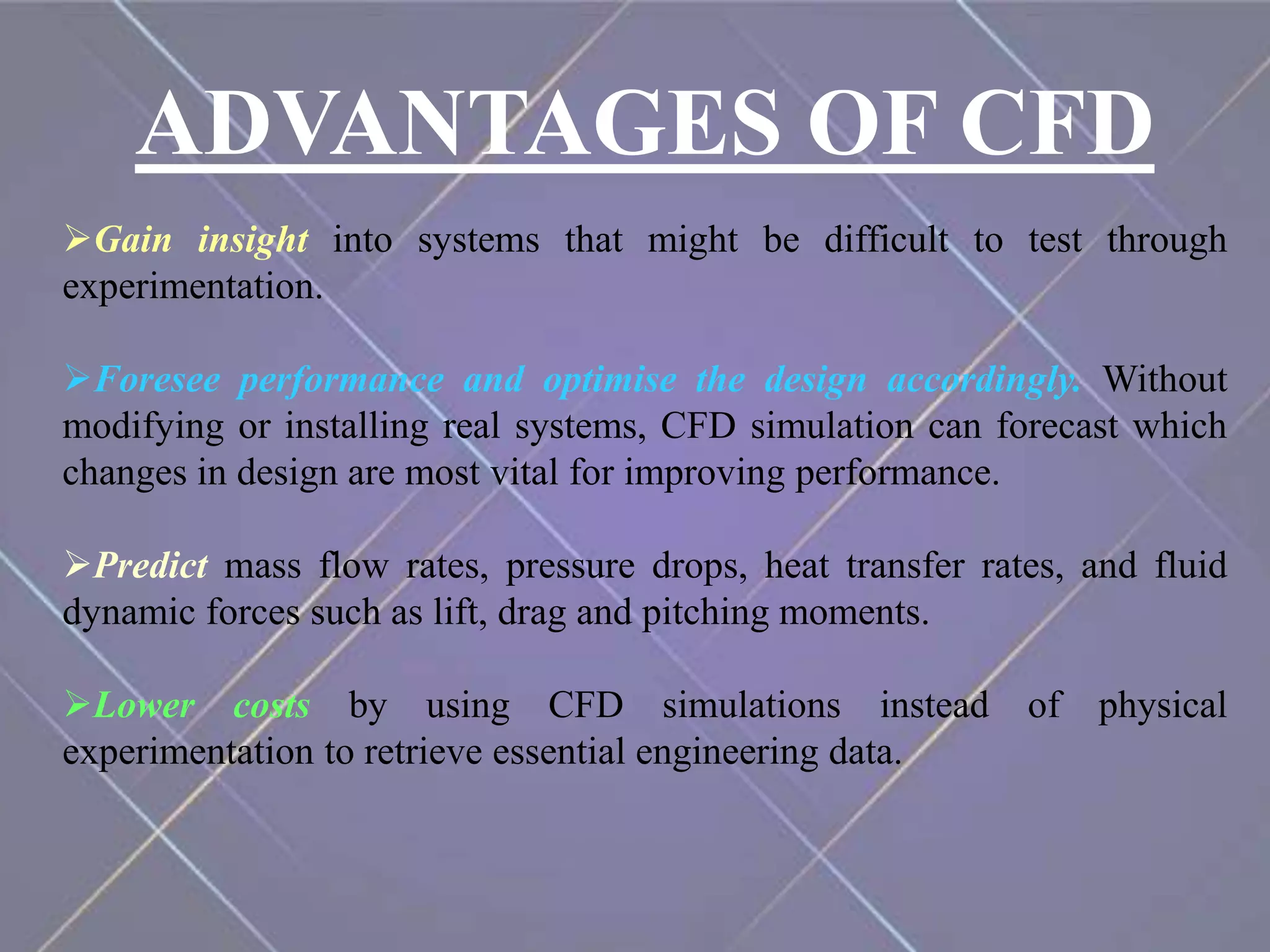 ADVANTAGES OF CFD

➢Gain insight into systems that might be difficult to test through experimentation.

➢Foresee performance and optimise the design accordingly. Without modifying or installing real systems, CFD simulation can forecast which changes in design are most vital for improving performance.

➢Predict mass flow rates, pressure drops, heat transfer rates, and fluid dynamic forces such as lift, drag and pitching moments.

➢Lower costs by using CFD simulations instead of physical experimentation to retrieve essential engineering data.